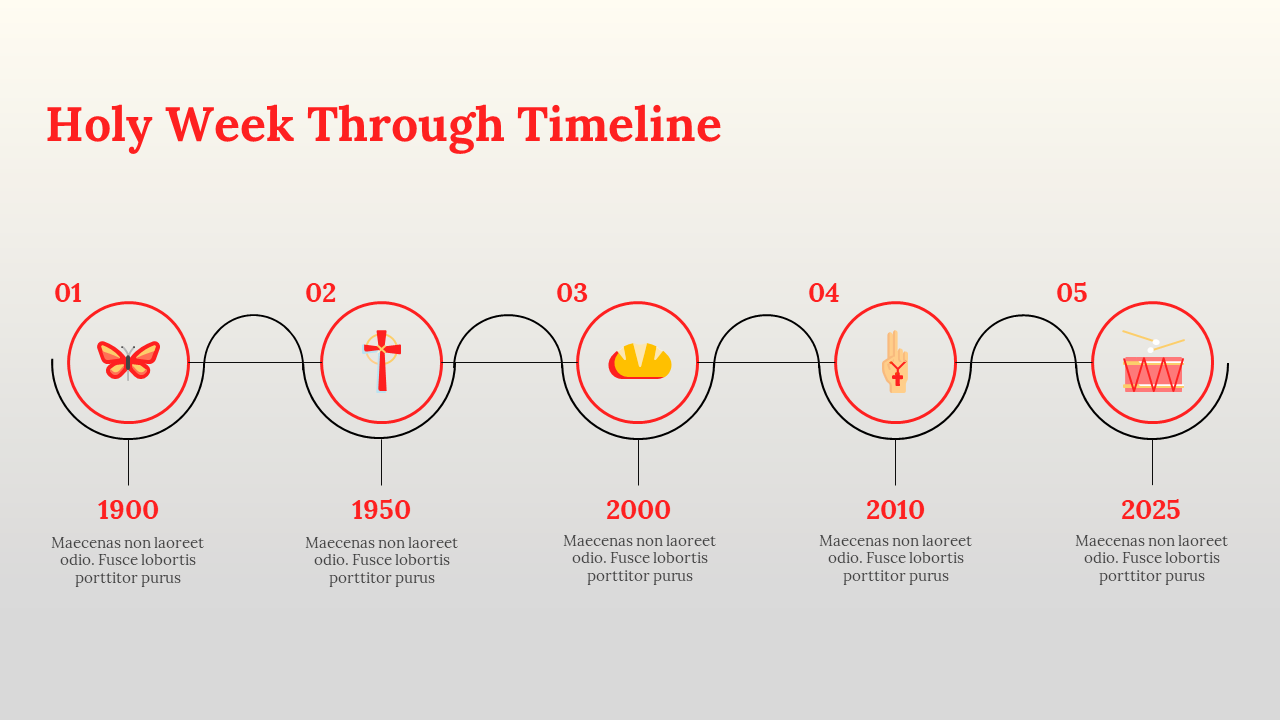 Holy Week Through Timeline

01

1900

Maecenas non laoreet odio. Fusce lobortis porttitor purus

02

1950

Maecenas non laoreet odio. Fusce lobortis porttitor purus

03

2000

Maecenas non laoreet odio. Fusce lobortis porttitor purus

04

2010

Maecenas non laoreet odio. Fusce lobortis porttitor purus

05

2025

Maecenas non laoreet odio. Fusce lobortis porttitor purus